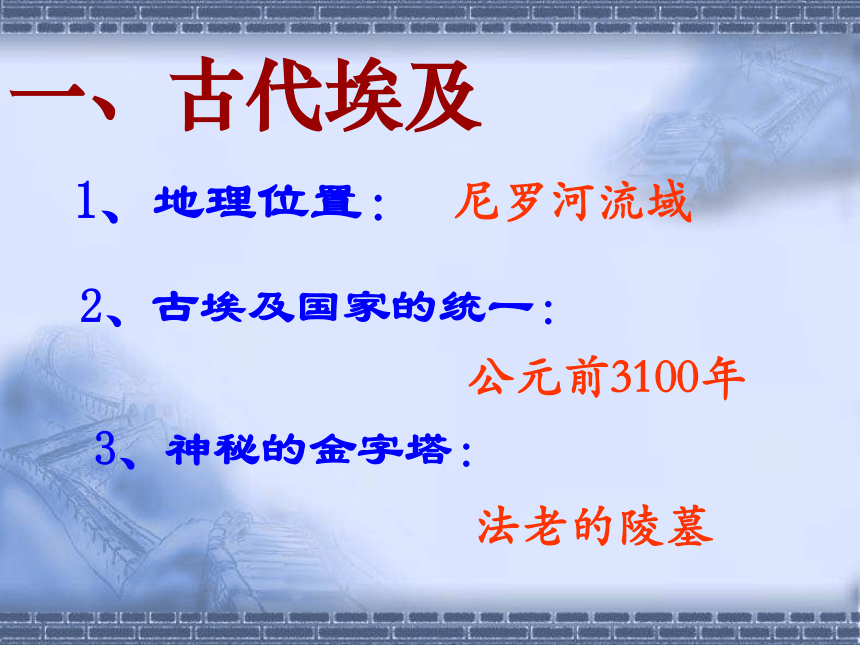 一、古代埃及

1、地理位置：　尼罗河流域

2、古埃及国家的统一：

公元前3100年

3、神秘的金字塔：

法老的陵墓